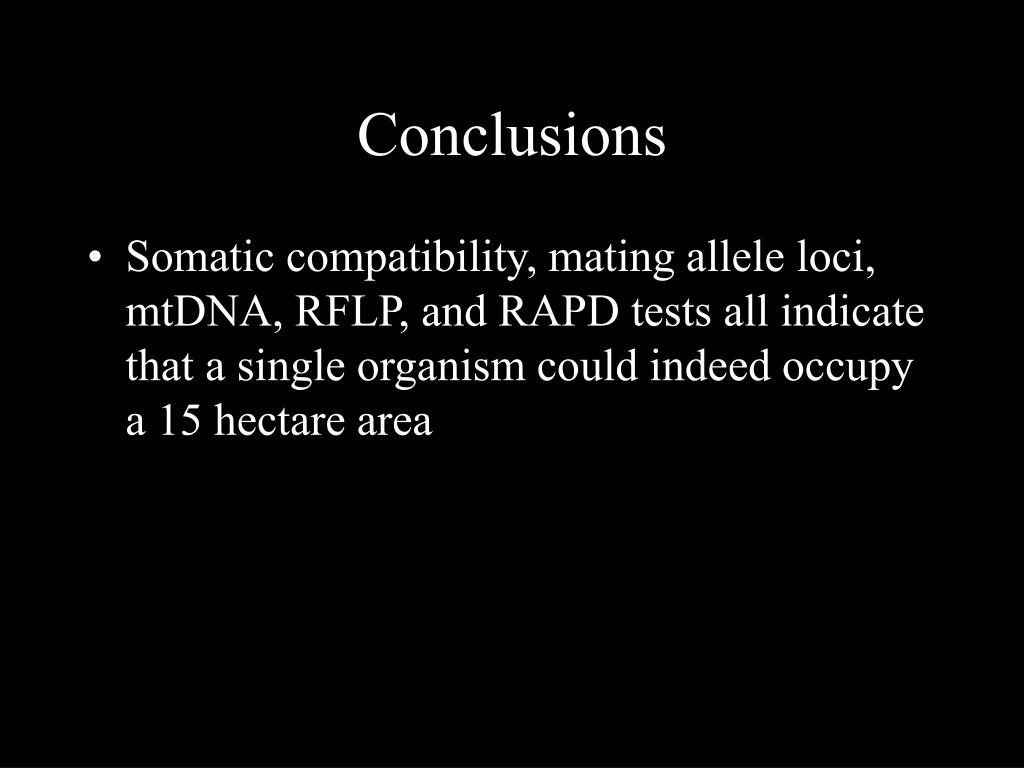 Conclusions

• Somatic compatibility, mating allele loci, mtDNA, RFLP, and RAPD tests all indicate that a single organism could indeed occupy a 15 hectare area